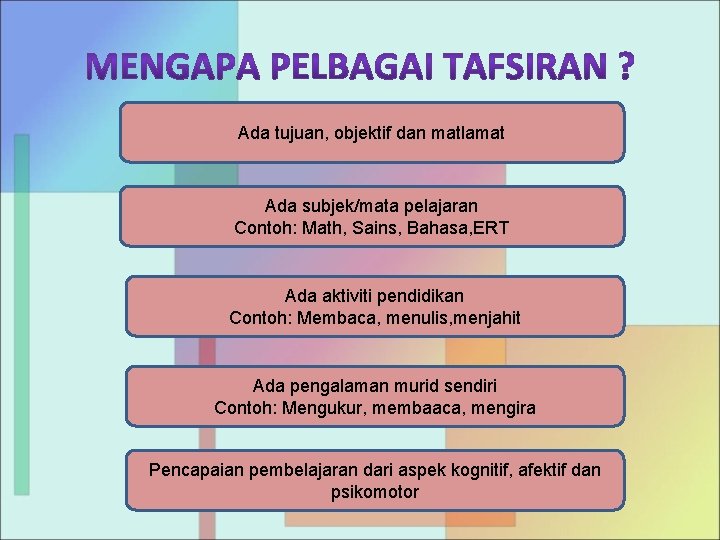 MENGAPA PELBAGAI TAFSIRAN ?

Ada tujuan, objektif dan matlamat

Ada subjek/mata pelajaran
Contoh: Math, Sains, Bahasa,ERT

Ada aktiviti pendidikan
Contoh: Membaca, menulis,menjahit

Ada pengalaman murid sendiri
Contoh: Mengukur, membaaca, mengira

Pencapaian pembelajaran dari aspek kognitif, afektif dan psikomotor